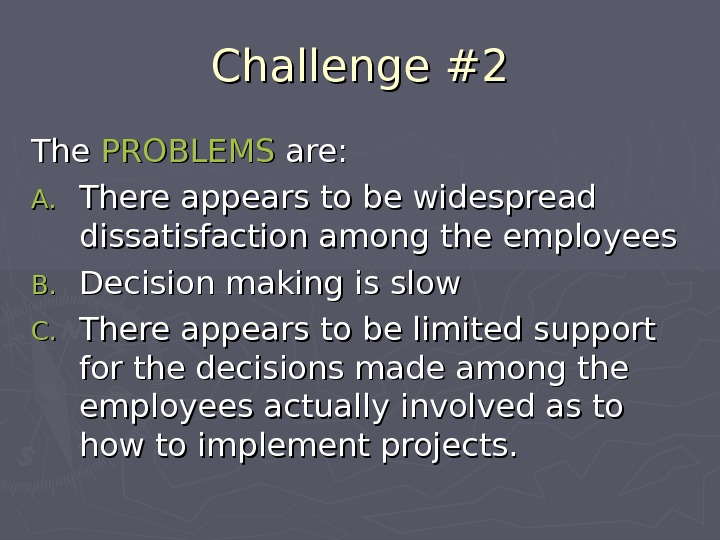 Challenge #2

The PROBLEMS are:

A. There appears to be widespread dissatisfaction among the employees

B. Decision making is slow

C. There appears to be limited support for the decisions made among the employees actually involved as to how to implement projects.